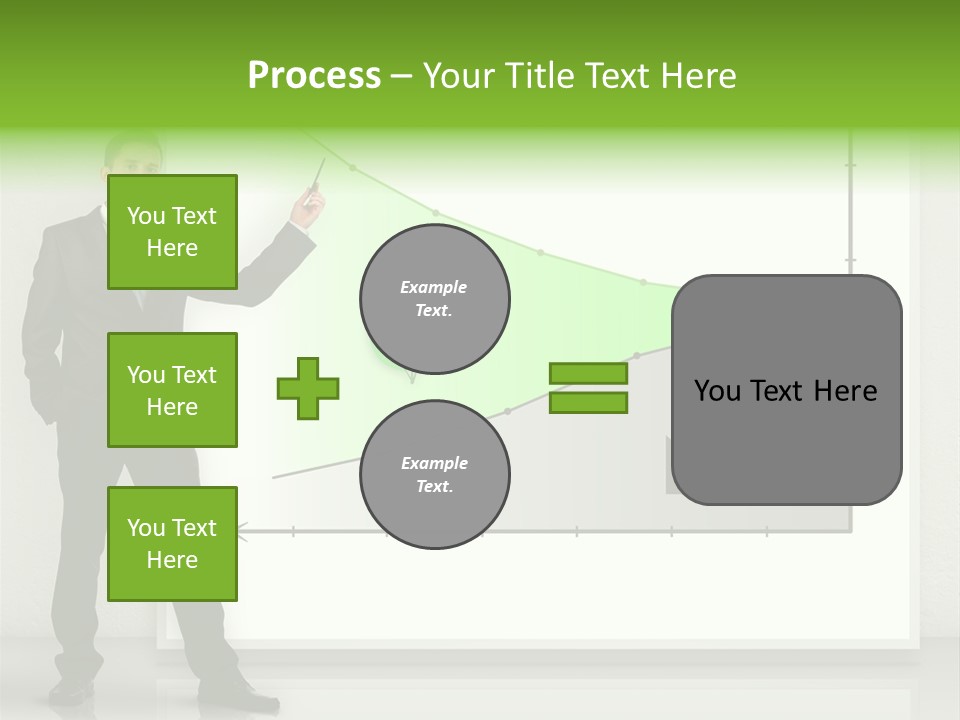 Process – Your Title Text Here

You Text Here

You Text Here

You Text Here

Example Text.

Example Text.

You Text Here